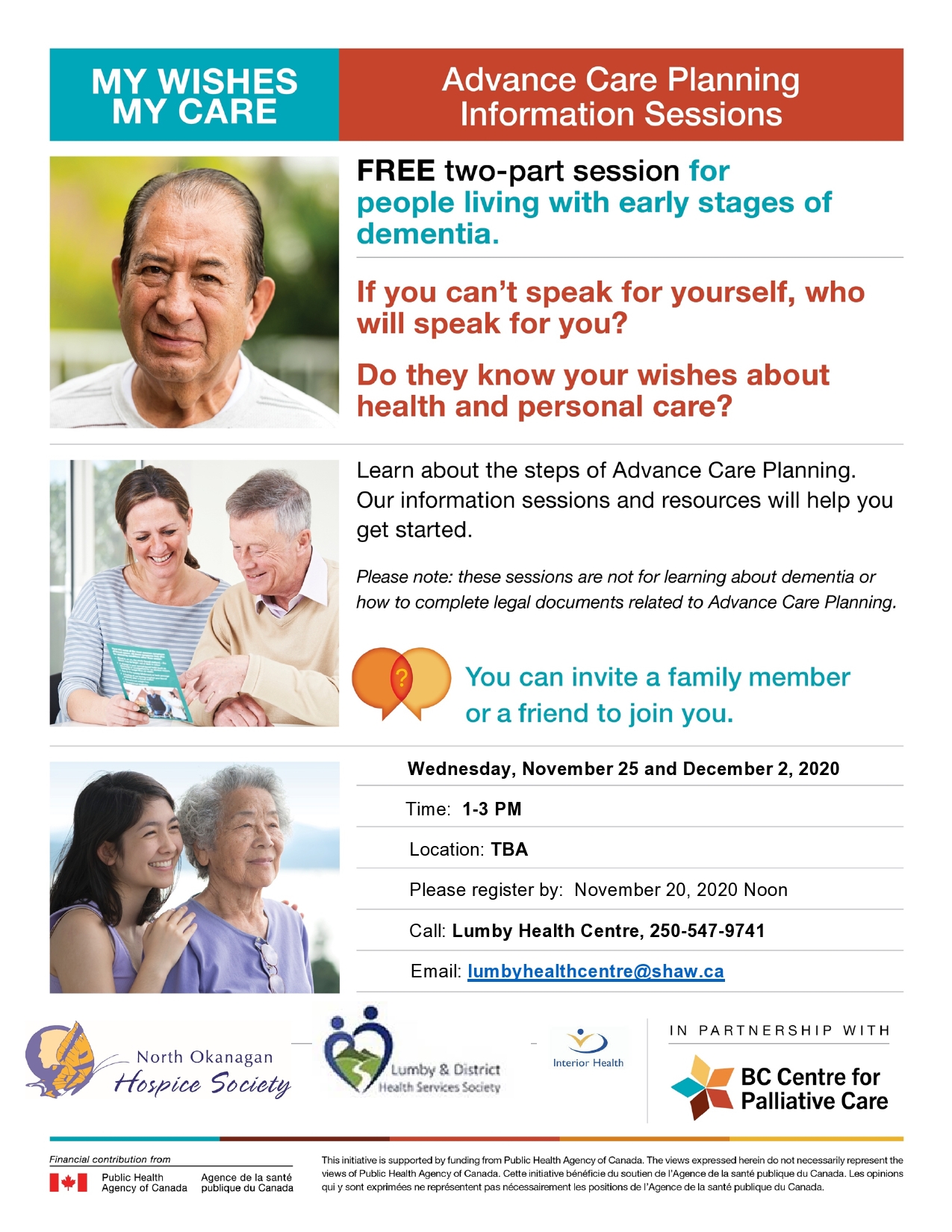 MY WISHES MY CARE

Advance Care Planning Information Sessions

FREE two-part session for people living with early stages of dementia.

If you can't speak for yourself, who will speak for you?

Do they know your wishes about health and personal care?

Learn about the steps of Advance Care Planning. Our information sessions and resources will help you get started.

Please note: these sessions are not for learning about dementia or how to complete legal documents related to Advance Care Planning.

?

You can invite a family member or a friend to join you.

Wednesday, November 25 and December 2, 2020

Time: 1-3 PM

Location: TBA

Please register by: November 20, 2020 Noon

Call: Lumby Health Centre, 250-547-9741

Email: lumbyhealthcentre@shaw.ca

North Okanagan Hospice Society

Lumby & District Health Services Society

Interior Health

IN PARTNERSHIP WITH

BC Centre for Palliative Care

Financial contribution from

Public Health Agency of Canada

Agence de la santé publique du Canada

This initiative is supported by funding from Public Health Agency of Canada. The views expressed herein do not necessarily represent the views of Public Health Agency of Canada. Cette initiative bénéficie du soutien de l'Agence de la santé publique du Canada. Les opinions qui y sont exprimées ne représentent pas nécessairement les positions de l'Agence de la santé publique du Canada.